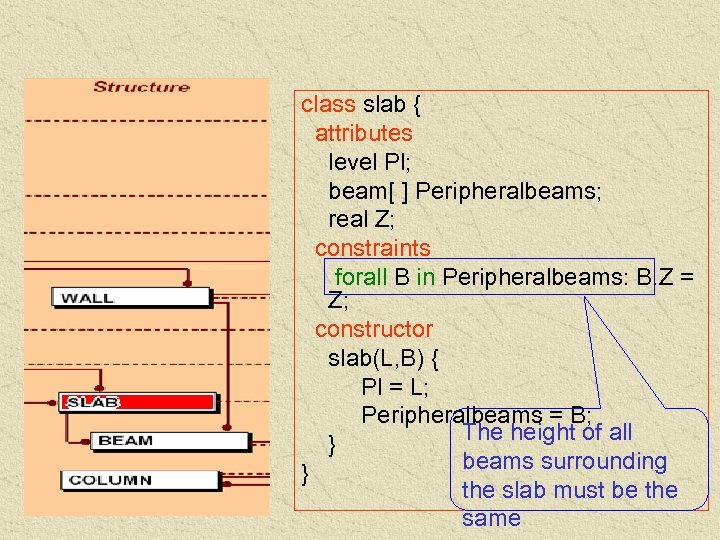 Structure

WALL

SLAB

BEAM

COLUMN

class slab {
attributes
level Pl;
beam[ ] Peripheralbeams;
real Z;
constraints
forall B in Peripheralbeams: B.Z = Z;
constructor
slab(L,B) {
Pl = L;
Peripheralbeams = B;
}
}

The height of all beams surrounding the slab must be the same